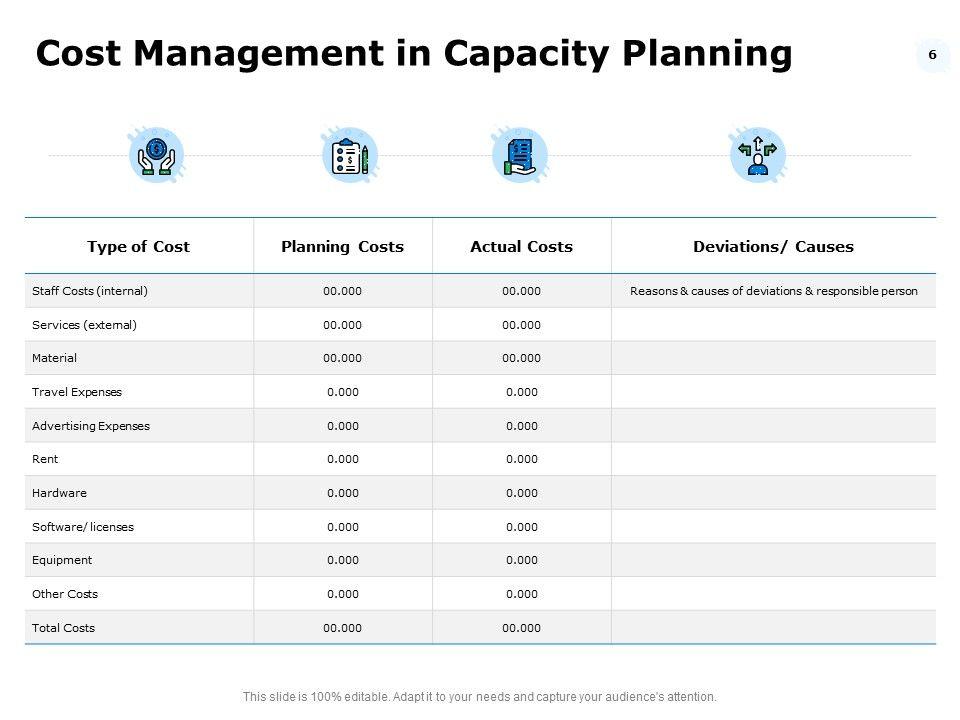 Cost Management in Capacity Planning

6

| Type of Cost | Planning Costs | Actual Costs | Deviations/ Causes |
|---|---|---|---|
| Staff Costs (internal) | 00.000 | 00.000 | Reasons & causes of deviations & responsible person |
| Services (external) | 00.000 | 00.000 | |
| Material | 00.000 | 00.000 | |
| Travel Expenses | 0.000 | 0.000 | |
| Advertising Expenses | 0.000 | 0.000 | |
| Rent | 0.000 | 0.000 | |
| Hardware | 0.000 | 0.000 | |
| Software/ licenses | 0.000 | 0.000 | |
| Equipment | 0.000 | 0.000 | |
| Other Costs | 0.000 | 0.000 | |
| Total Costs | 00.000 | 00.000 | |

This slide is 100% editable. Adapt it to your needs and capture your audience's attention.